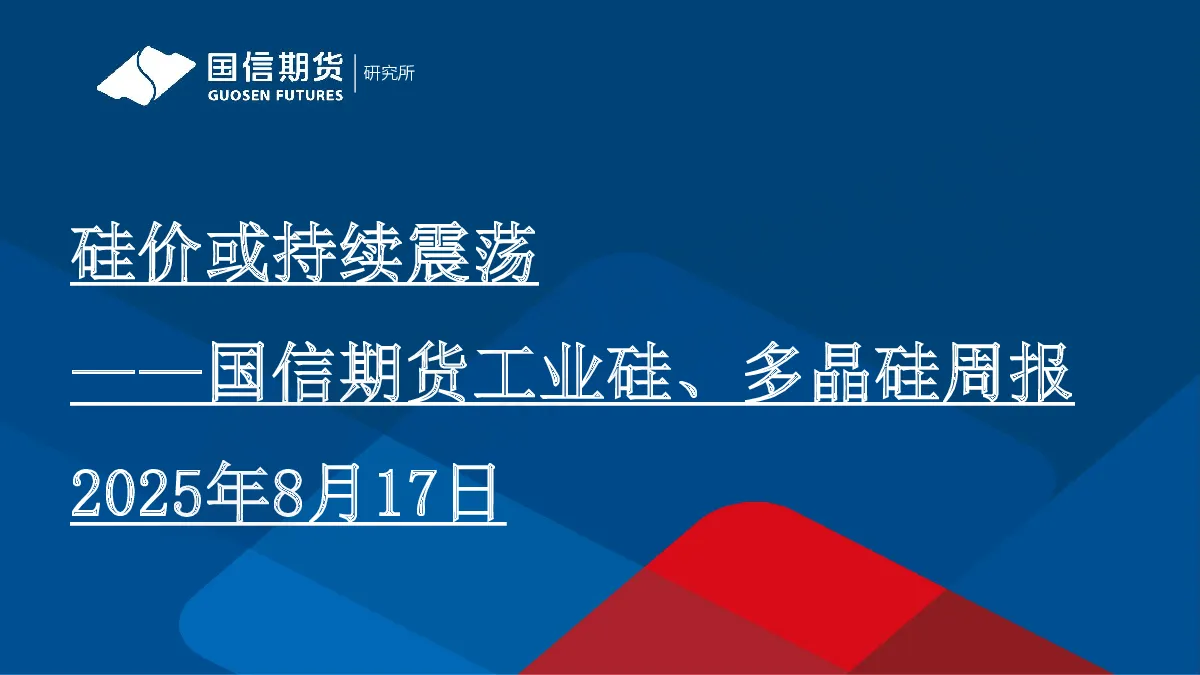 国信期货
GUOSEN FUTURES
研究所

硅价或持续震荡

——国信期货工业硅、多晶硅周报

2025年8月17日